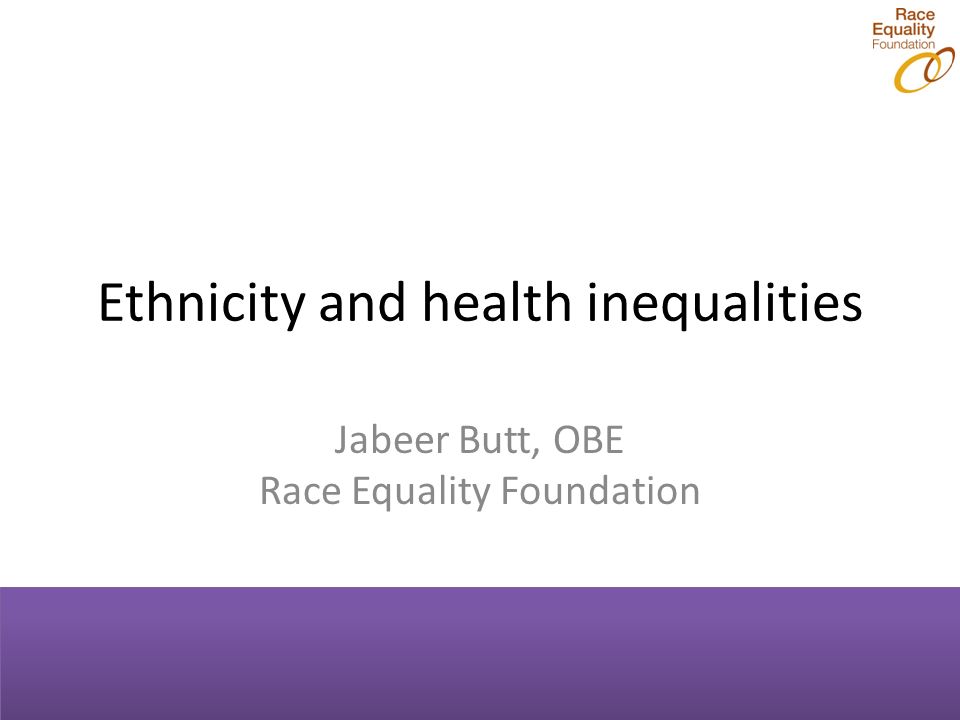 Race Equality Foundation

Ethnicity and health inequalities

Jabeer Butt, OBE
Race Equality Foundation